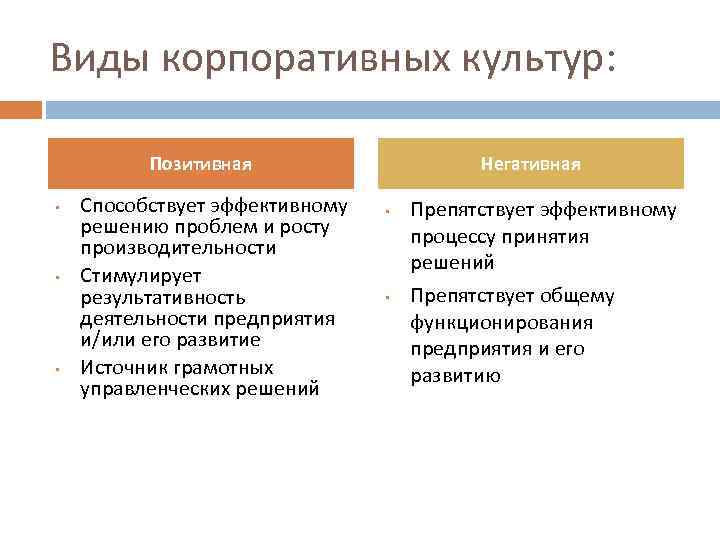 Виды корпоративных культур:

Позитивная

- Способствует эффективному решению проблем и росту производительности
- Стимулирует результативность деятельности предприятия и/или его развитие
- Источник грамотных управленческих решений

Негативная

- Препятствует эффективному процессу принятия решений
- Препятствует общему функционирования предприятия и его развитию